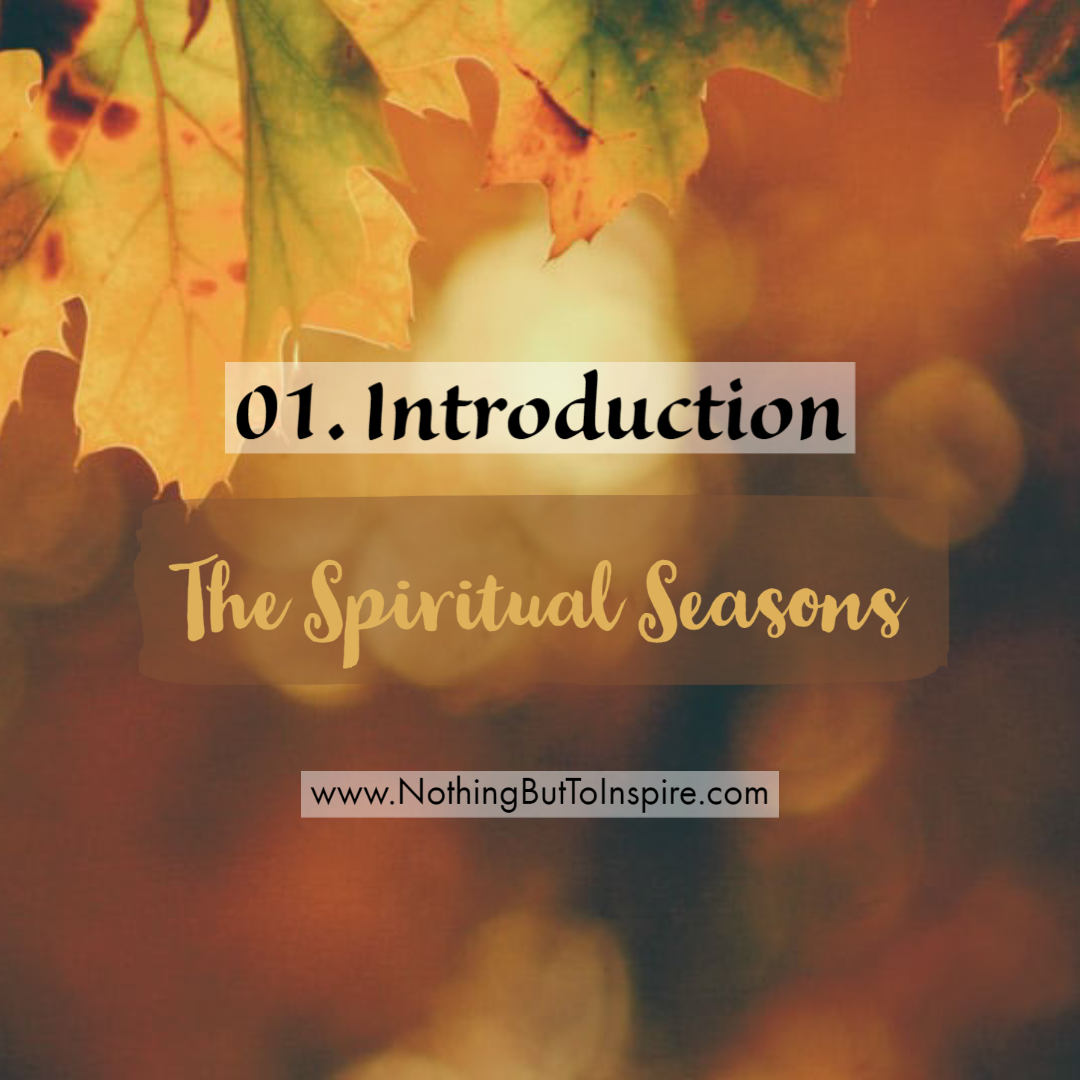 01. Introduction

The Spiritual Seasons

www.NothingButToInspire.com